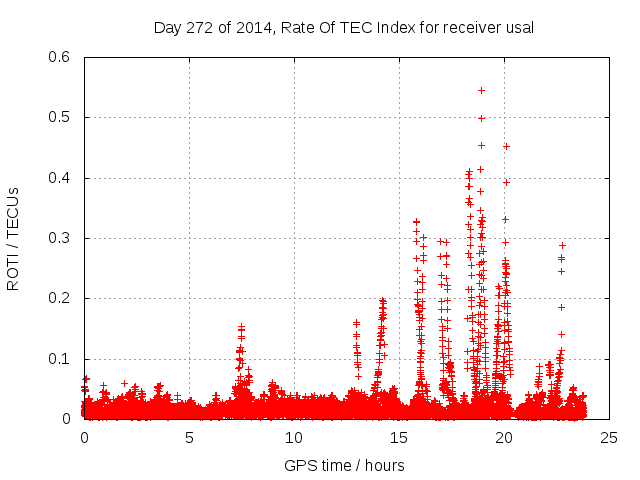 Day 272 of 2014, Rate Of TEC Index for receiver usal

ROTI / TECUs

0.6
0.5
0.4
0.3
0.2
0.1
0

0
5
10
15
20
25

GPS time / hours